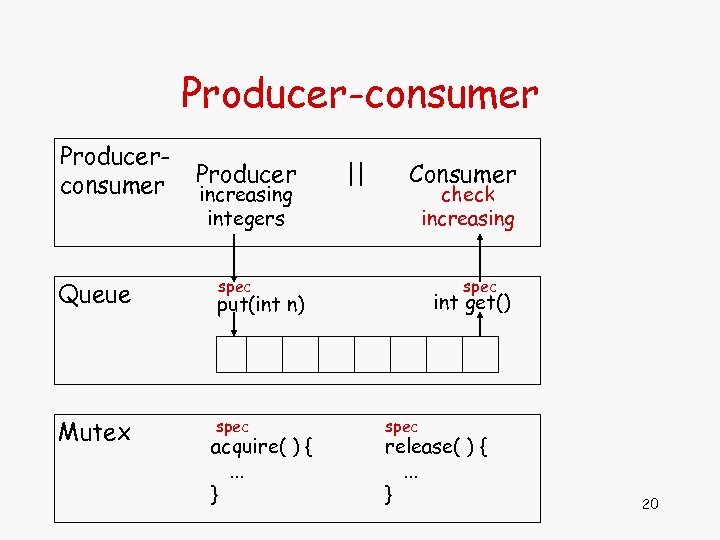 Producer-consumer

Producer-consumer

Producer
increasing integers

||

Consumer
check increasing

Queue

spec
put(int n)

spec
int get()

Mutex

spec
acquire( ) {
...
}

spec
release( ) {
...
}

20